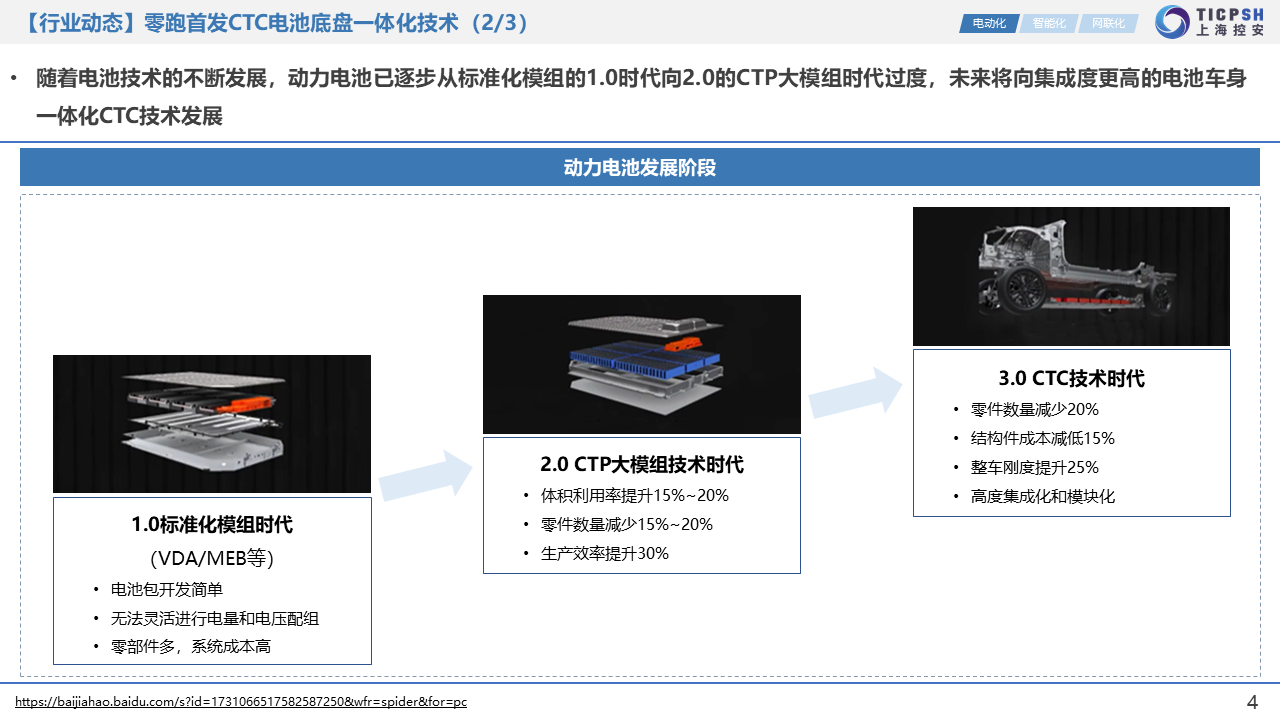 【行业动态】零跑首发CTC电池底盘一体化技术（2/3）

电动化 智能化 网联化

TICPSH 上海控安

• 随着电池技术的不断发展，动力电池已逐步从标准化模组的1.0时代向2.0的CTP大模组时代过度，未来将向集成度更高的电池车身一体化CTC技术发展

动力电池发展阶段

1.0标准化模组时代
（VDA/MEB等）
• 电池包开发简单
• 无法灵活进行电量和电压配组
• 零部件多，系统成本高

2.0 CTP大模组技术时代
• 体积利用率提升15%~20%
• 零件数量减少15%~20%
• 生产效率提升30%

3.0 CTC技术时代
• 零件数量减少20%
• 结构件成本减低15%
• 整车刚度提升25%
• 高度集成化和模块化

https://baijiahao.baidu.com/s?id=1731066517582587250&wfr=spider&for=pc

4